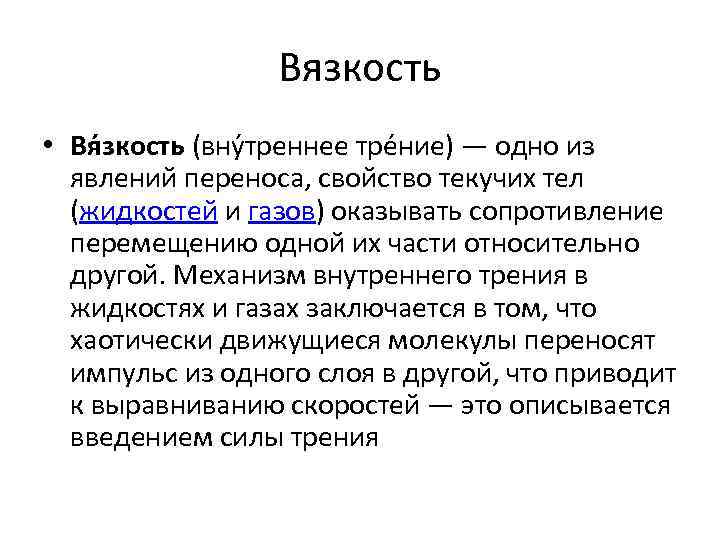 Вязкость

• Вя́зкость (вну́треннее тре́ние) — одно из явлений переноса, свойство текучих тел (жидкостей и газов) оказывать сопротивление перемещению одной их части относительно другой. Механизм внутреннего трения в жидкостях и газах заключается в том, что хаотически движущиеся молекулы переносят импульс из одного слоя в другой, что приводит к выравниванию скоростей — это описывается введением силы трения